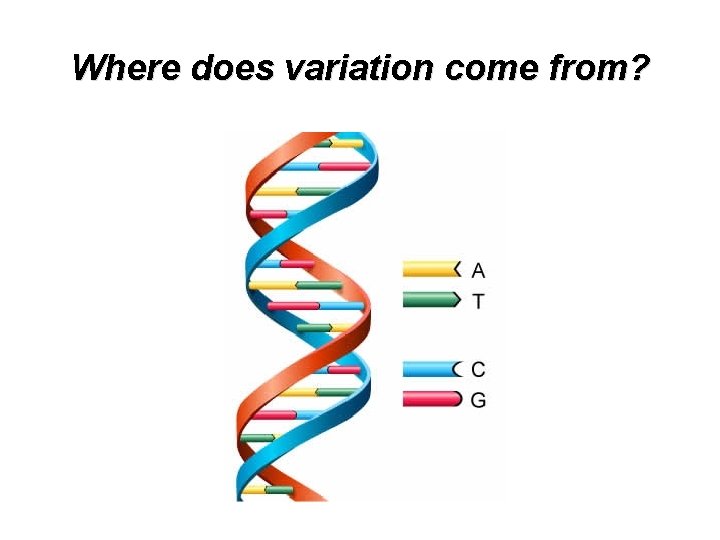 Where does variation come from?

A
T
C
G